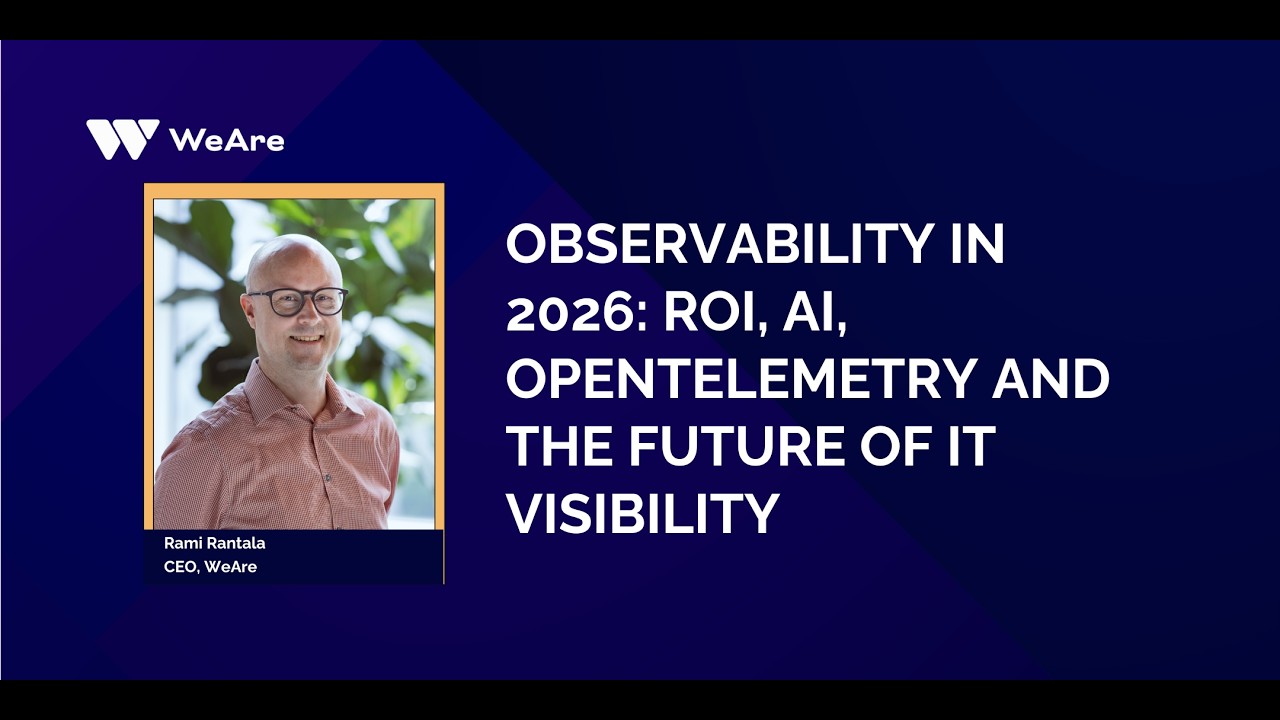 WeAre

Rami Rantala
CEO, WeAre

OBSERVABILITY IN 2026: ROI, AI, OPENTELEMETRY AND THE FUTURE OF IT VISIBILITY